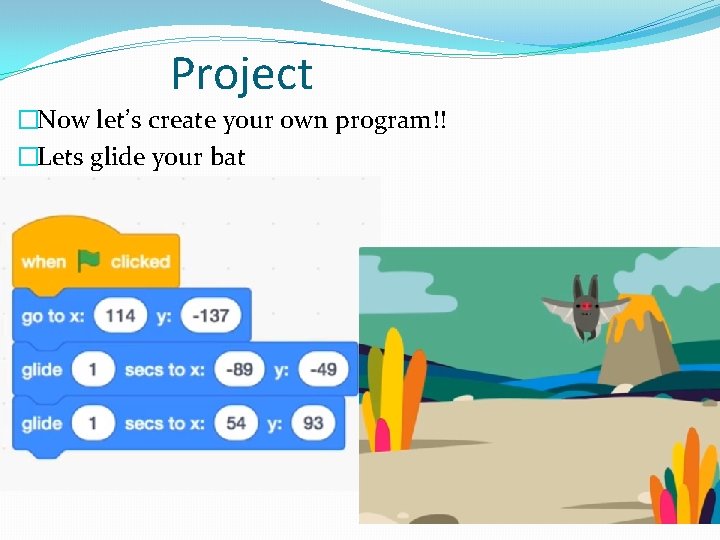 Project

□Now let's create your own program!!

□Lets glide your bat

when clicked
go to x: 114 y: -137
glide 1 secs to x: -89 y: -49
glide 1 secs to x: 54 y: 93